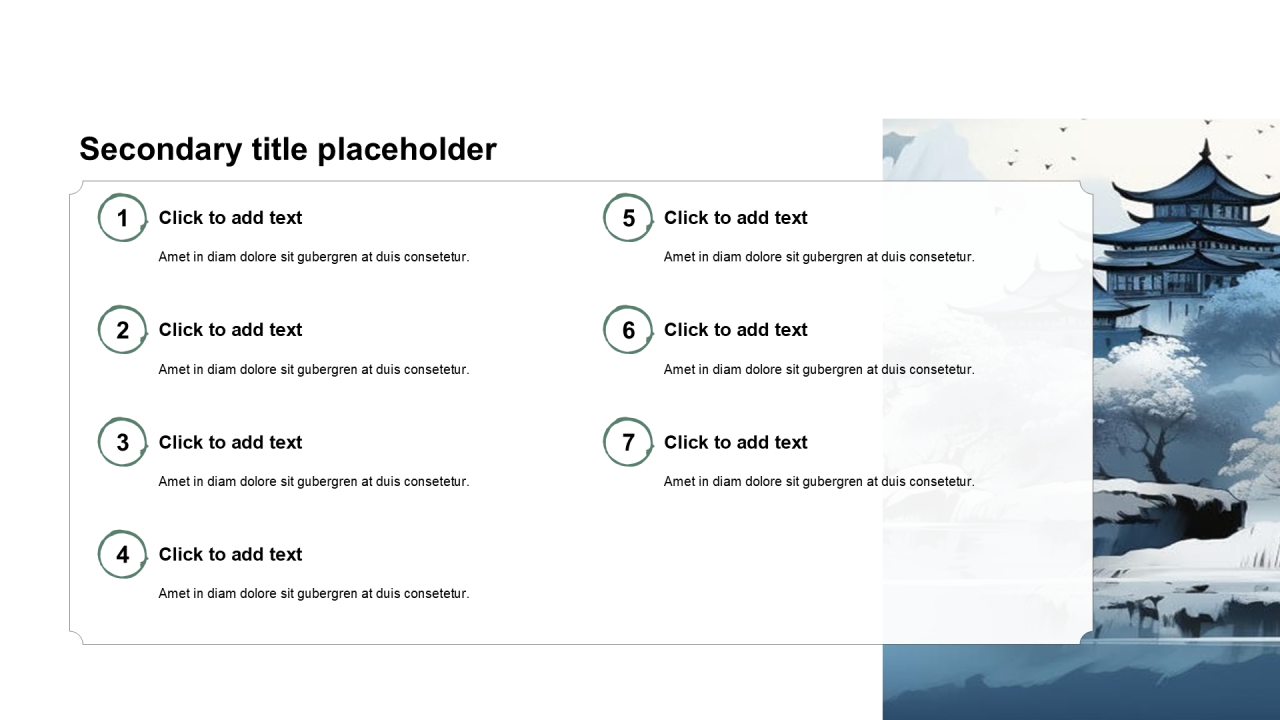 Secondary title placeholder

1 Click to add text

Amet in diam dolore sit gubergren at duis consetetur.

2 Click to add text

Amet in diam dolore sit gubergren at duis consetetur.

3 Click to add text

Amet in diam dolore sit gubergren at duis consetetur.

4 Click to add text

Amet in diam dolore sit gubergren at duis consetetur.

5 Click to add text

Amet in diam dolore sit gubergren at duis consetetur.

6 Click to add text

Amet in diam dolore sit gubergren at duis consetetur.

7 Click to add text

Amet in diam dolore sit gubergren at duis consetetur.